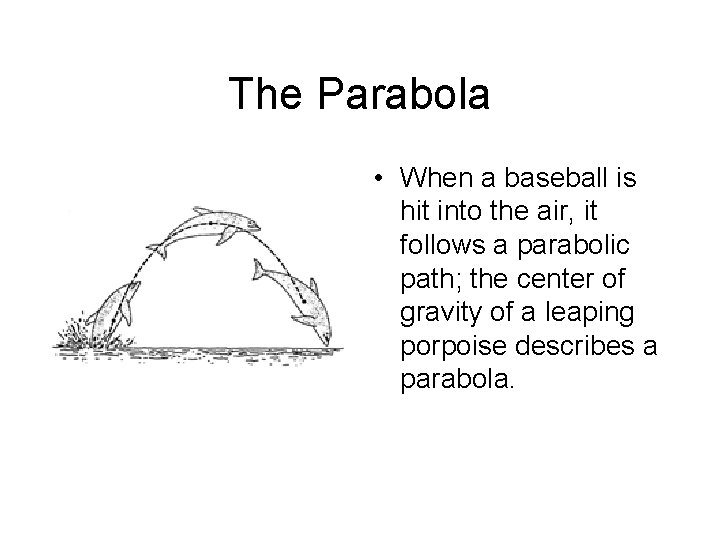 The Parabola

• When a baseball is hit into the air, it follows a parabolic path; the center of gravity of a leaping porpoise describes a parabola.